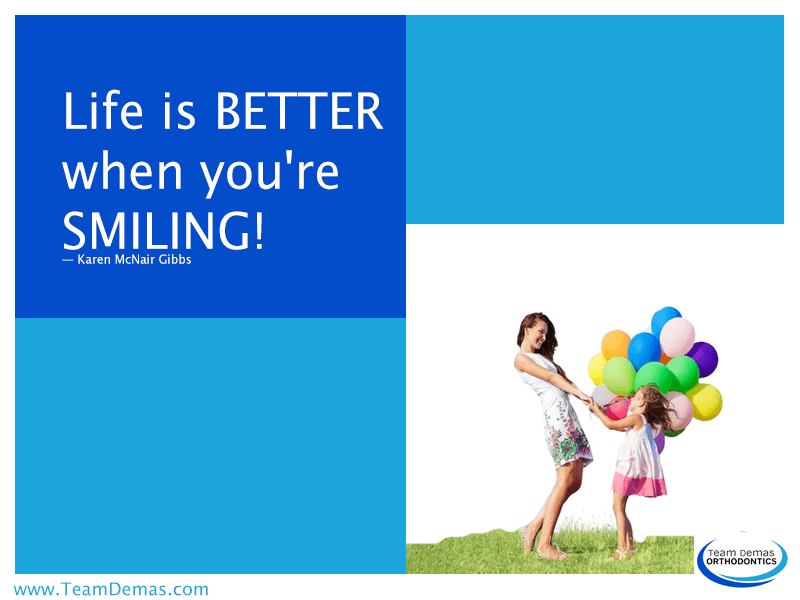 Life is BETTER when you're SMILING!
— Karen McNair Gibbs

Team Demas
ORTHODONTICS

www.TeamDemas.com